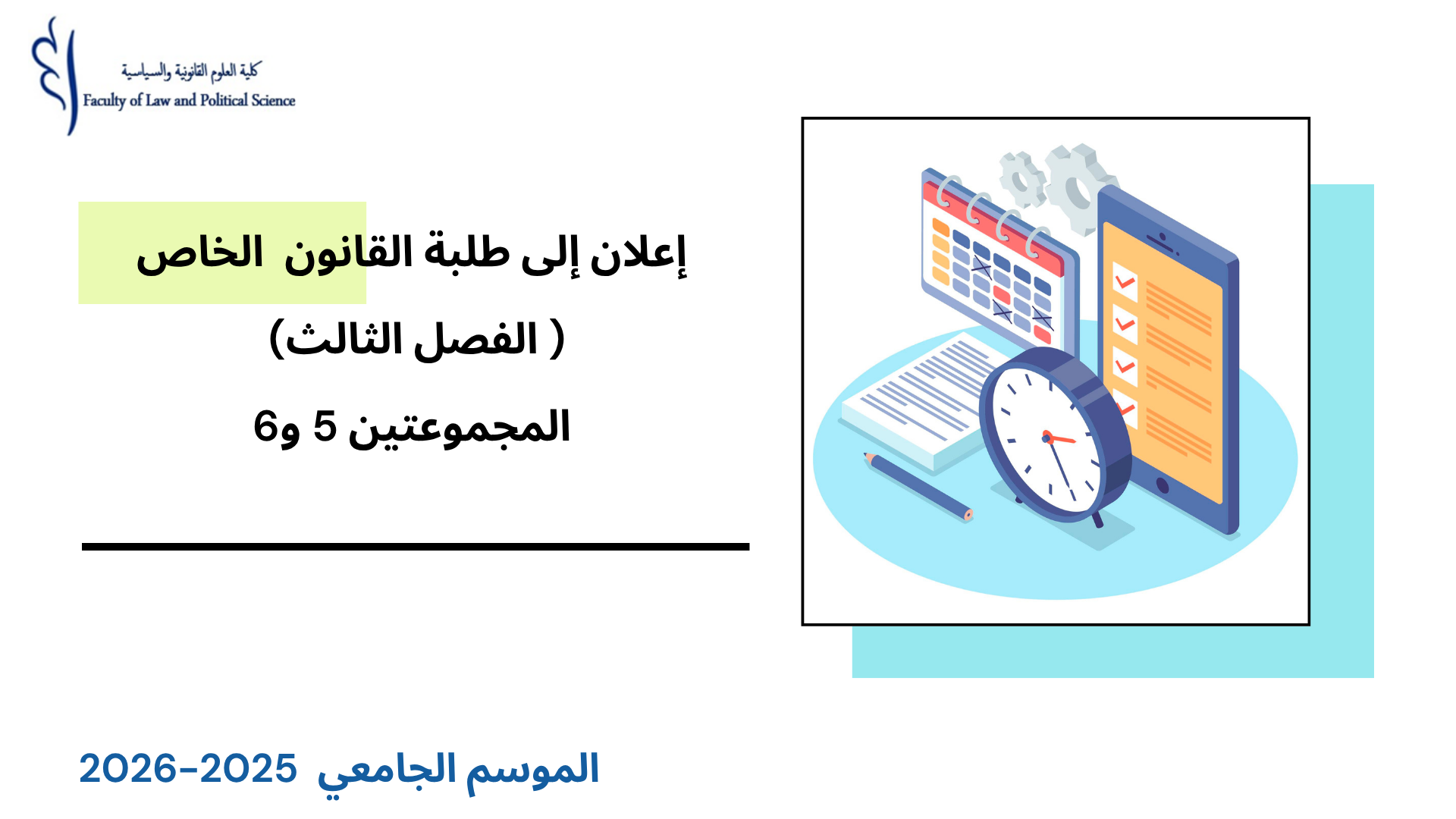 كلية العلوم القانونية والسياسية
Faculty of Law and Political Science

إعلان إلى طلبة القانون الخاص

( الفصل الثالث)

المجموعتين 5 و6

الموسم الجامعي 2025-2026